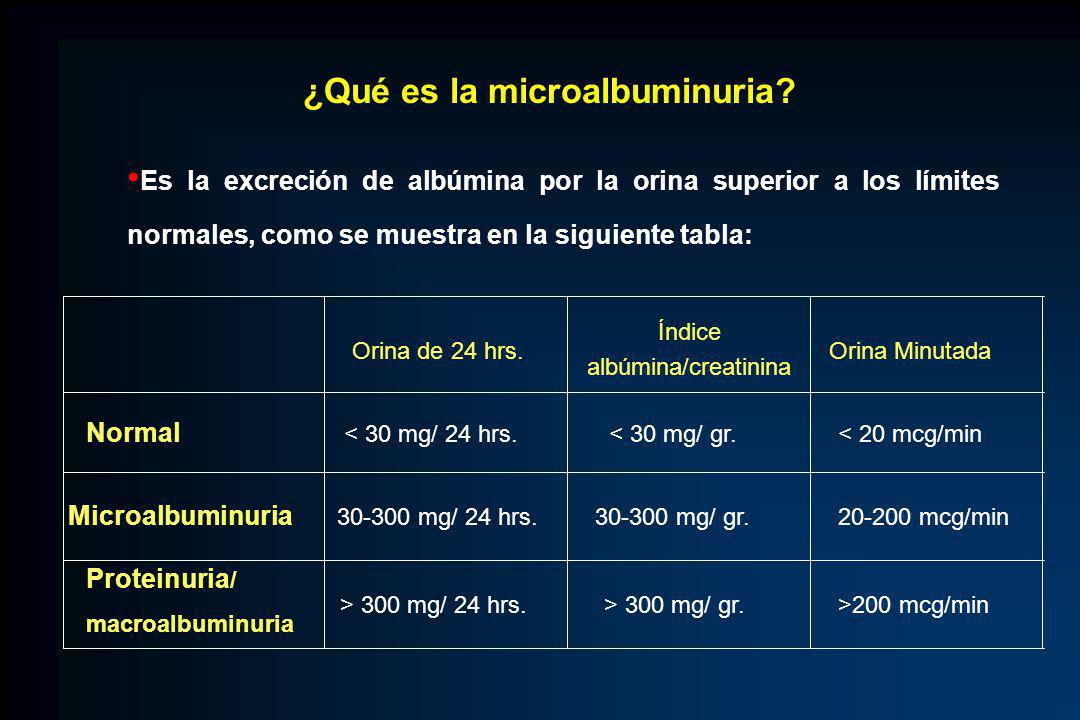 ¿Qué es la microalbuminuria?

• Es la excreción de albúmina por la orina superior a los límites normales, como se muestra en la siguiente tabla:

| | Orina de 24 hrs. | Índice albúmina/creatinina | Orina Minutada |
|---|---|---|---|
| Normal | < 30 mg/ 24 hrs. | < 30 mg/ gr. | < 20 mcg/min |
| Microalbuminuria | 30-300 mg/ 24 hrs. | 30-300 mg/ gr. | 20-200 mcg/min |
| Proteinuria/ macroalbuminuria | > 300 mg/ 24 hrs. | > 300 mg/ gr. | >200 mcg/min |